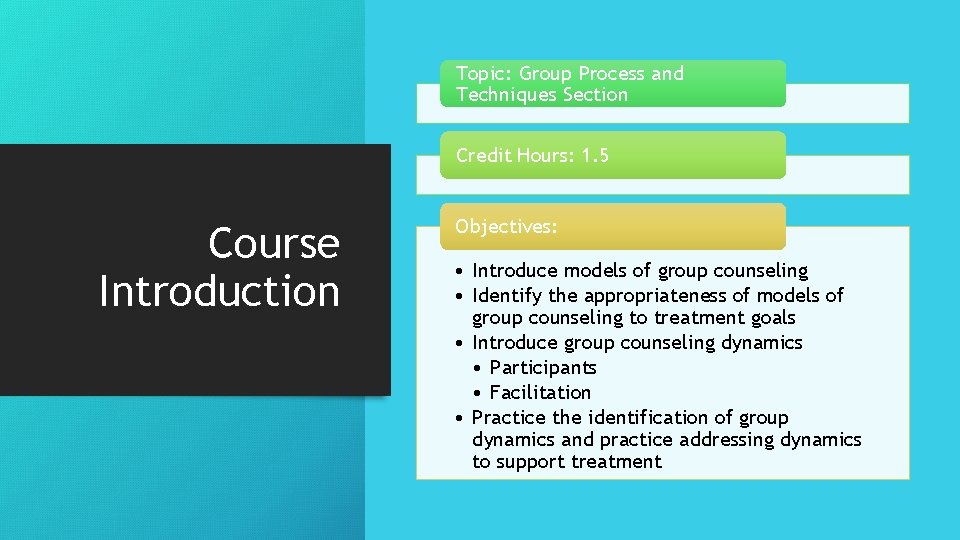 Course Introduction

Topic: Group Process and Techniques Section

Credit Hours: 1.5

Objectives:

• Introduce models of group counseling
• Identify the appropriateness of models of group counseling to treatment goals
• Introduce group counseling dynamics
  • Participants
  • Facilitation
• Practice the identification of group dynamics and practice addressing dynamics to support treatment